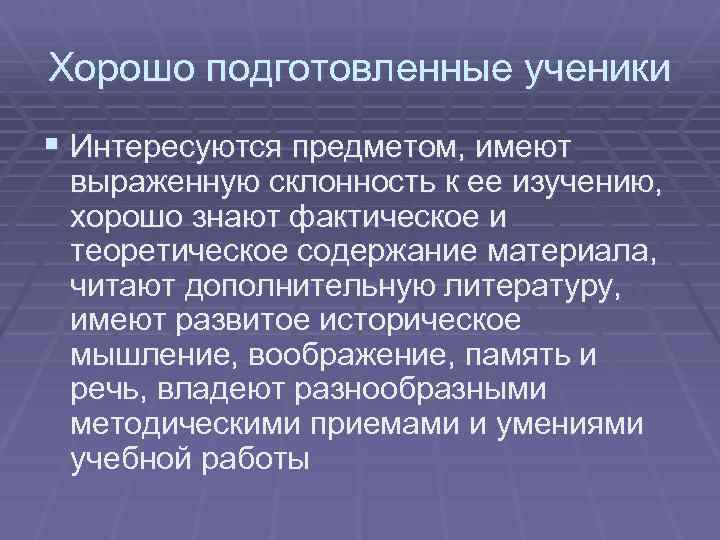 Хорошо подготовленные ученики

▪ Интересуются предметом, имеют выраженную склонность к ее изучению, хорошо знают фактическое и теоретическое содержание материала, читают дополнительную литературу, имеют развитое историческое мышление, воображение, память и речь, владеют разнообразными методическими приемами и умениями учебной работы